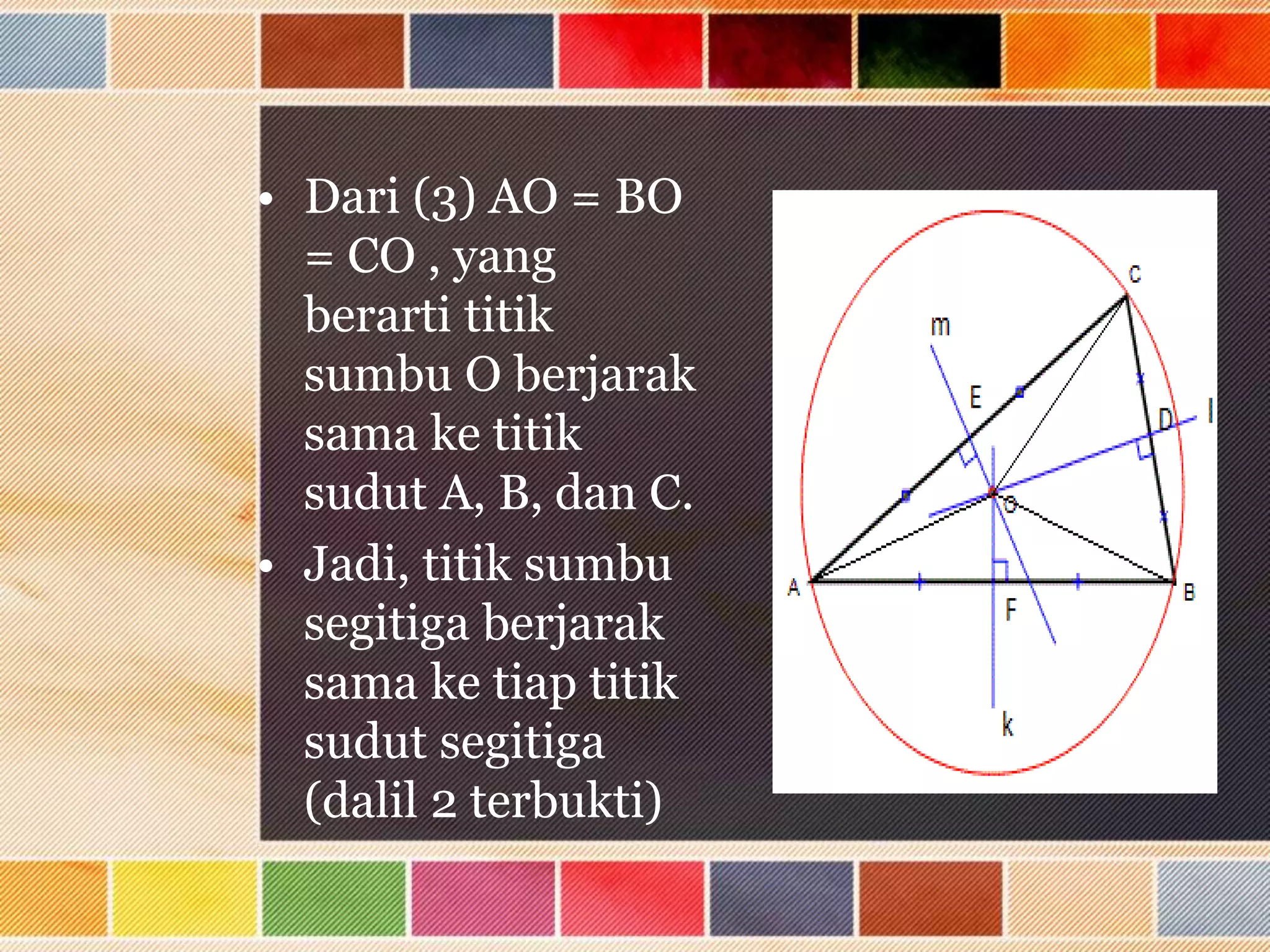 • Dari (3) AO = BO = CO , yang berarti titik sumbu O berjarak sama ke titik sudut A, B, dan C.
• Jadi, titik sumbu segitiga berjarak sama ke tiap titik sudut segitiga (dalil 2 terbukti)

C
m
E
D
l
O
A
F
B
k